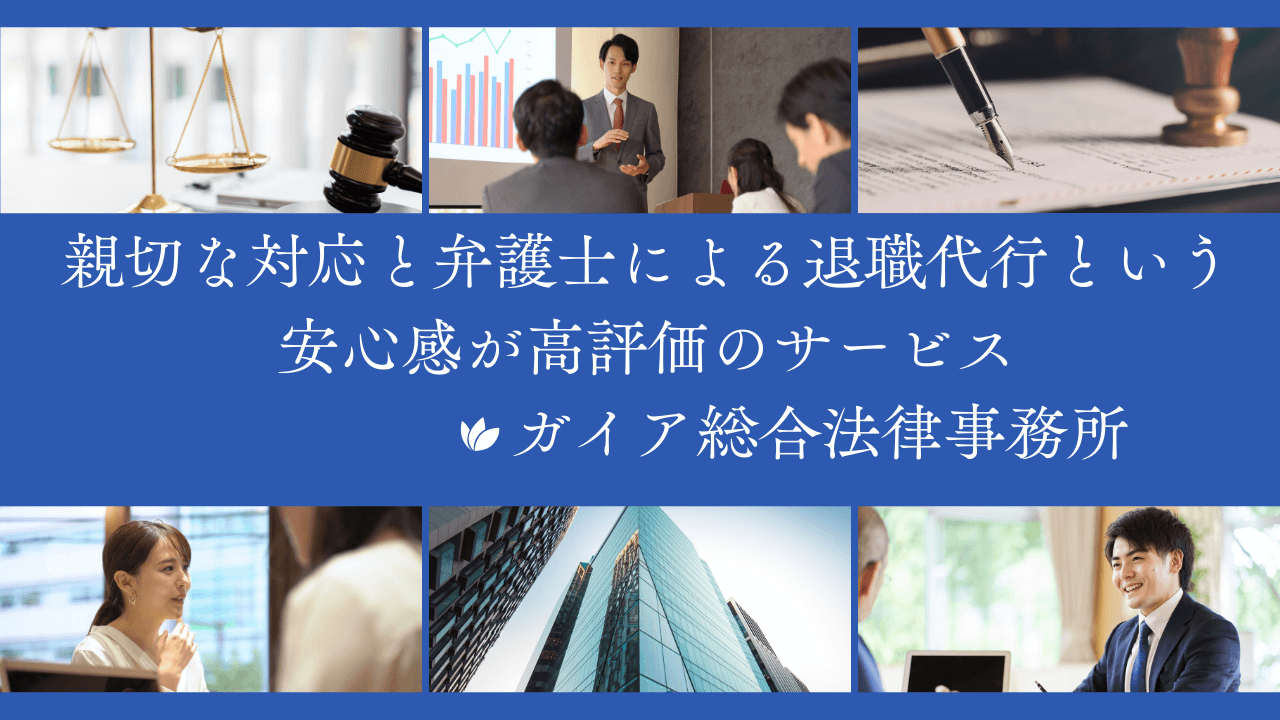 親切な対応と弁護士による退職代行という
安心感が高評価のサービス

ガイア総合法律事務所